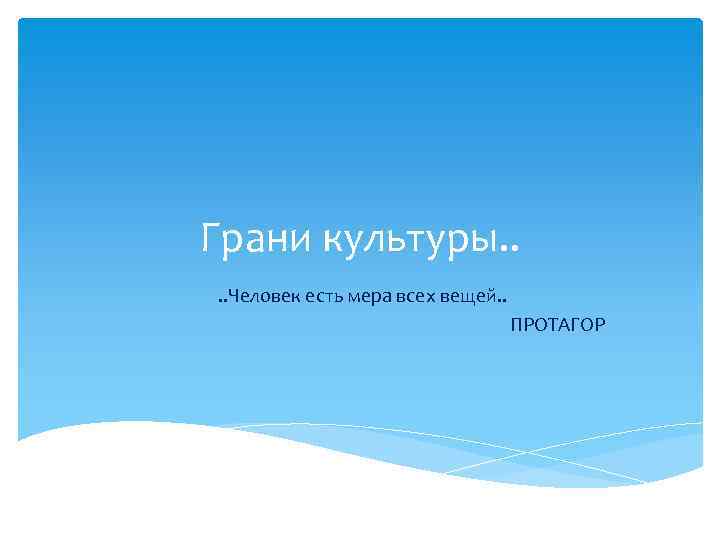 Грани культуры..

..Человек есть мера всех вещей..

ПРОТАГОР